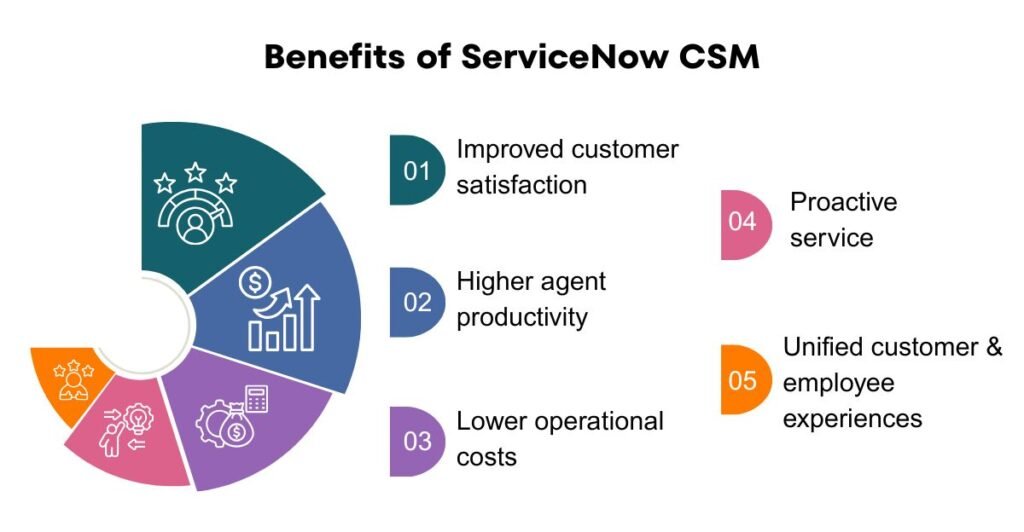 Benefits of ServiceNow CSM

01 Improved customer satisfaction

02 Higher agent productivity

03 Lower operational costs

04 Proactive service

05 Unified customer & employee experiences